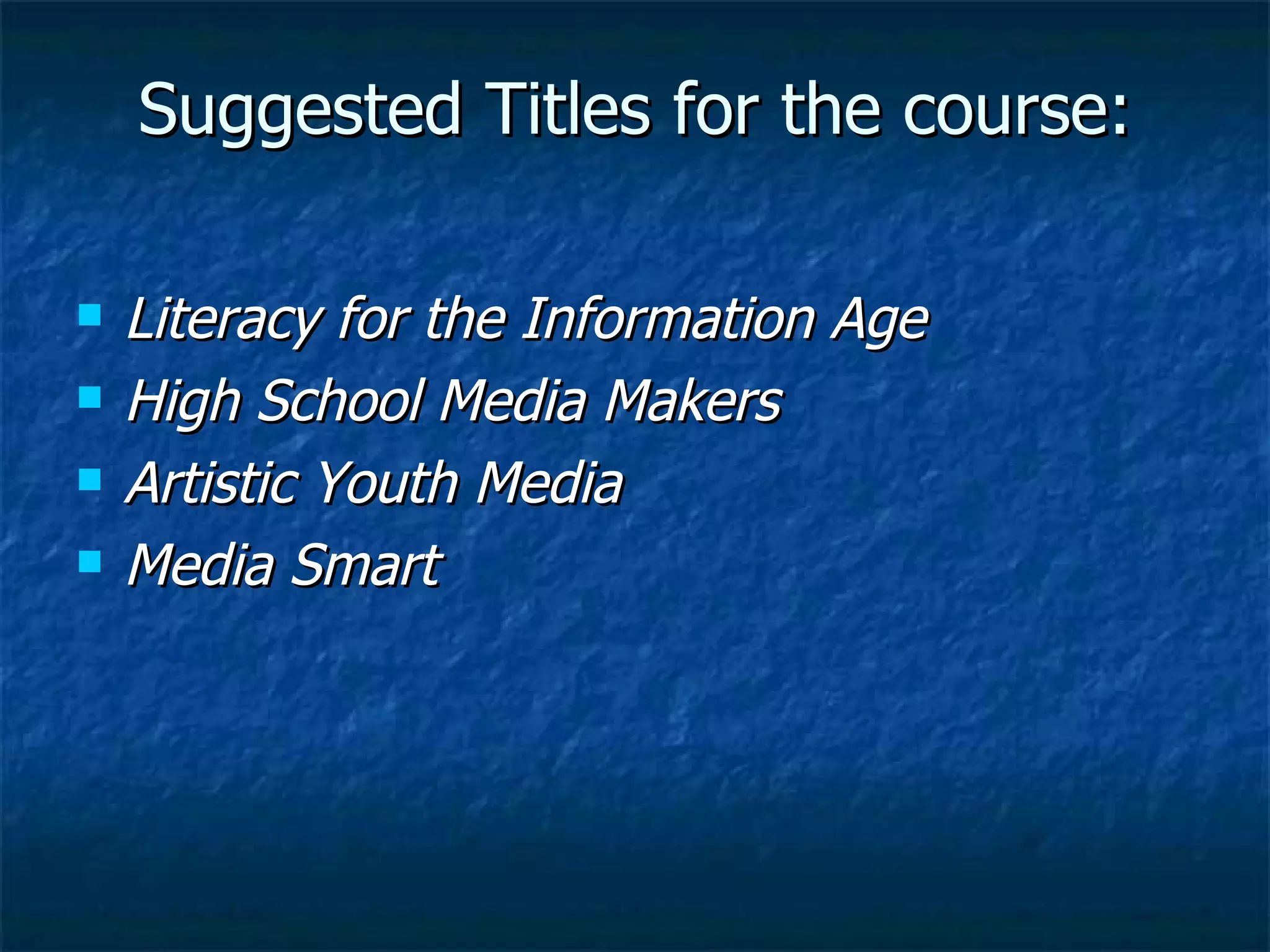 Suggested Titles for the course:

- Literacy for the Information Age
- High School Media Makers
- Artistic Youth Media
- Media Smart